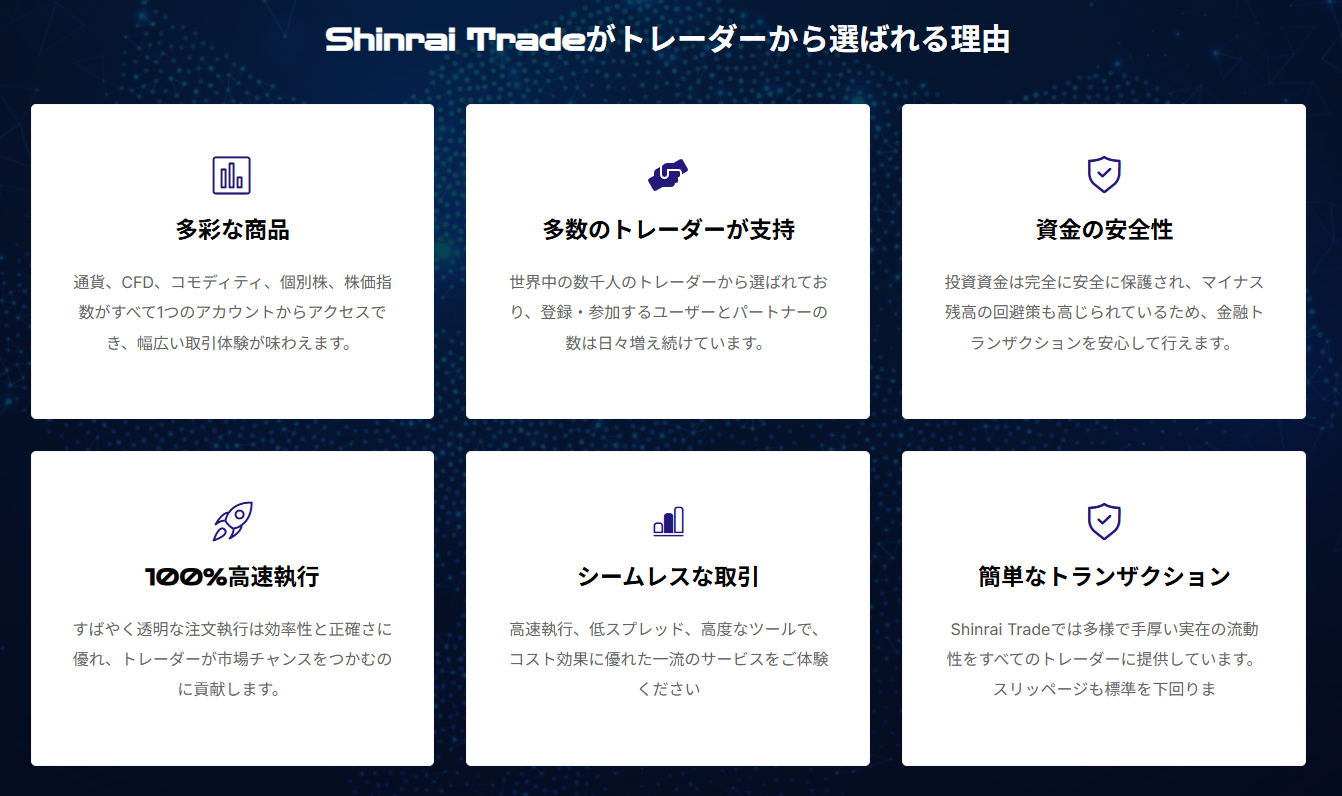 Shinrai Tradeがトレーダーから選ばれる理由

多彩な商品

通貨、CFD、コモディティ、個別株、株価指数がすべて1つのアカウントからアクセスでき、幅広い取引体験が味わえます。

多数のトレーダーが支持

世界中の数千人のトレーダーから選ばれており、登録・参加するユーザーとパートナーの数は日々増え続けています。

資金の安全性

投資資金は完全に安全に保護され、マイナス残高の回避策も高じられているため、金融トランザクションを安心して行えます。

100%高速執行

すばやく透明な注文執行は効率性と正確さに優れ、トレーダーが市場チャンスをつかむのに貢献します。

シームレスな取引

高速執行、低スプレッド、高度なツールで、コスト効果に優れた一流のサービスをご体験ください

簡単なトランザクション

Shinrai Tradeでは多様で手厚い実在の流動性をすべてのトレーダーに提供しています。スリッページも標準を下回りま